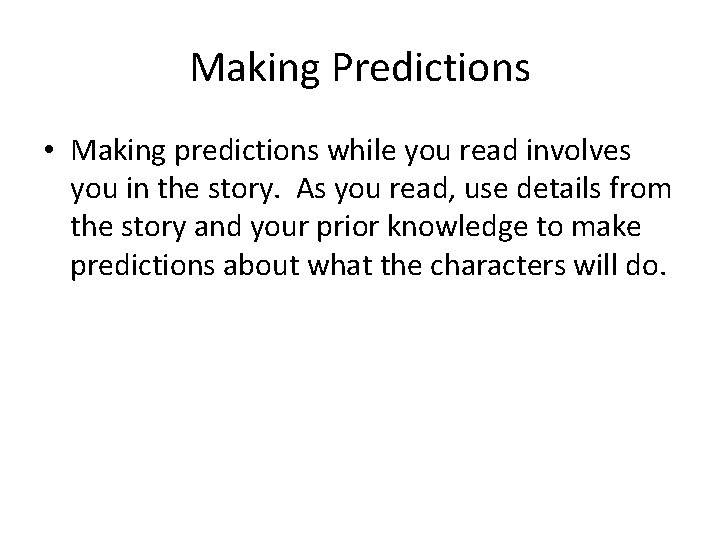 Making Predictions

• Making predictions while you read involves you in the story. As you read, use details from the story and your prior knowledge to make predictions about what the characters will do.